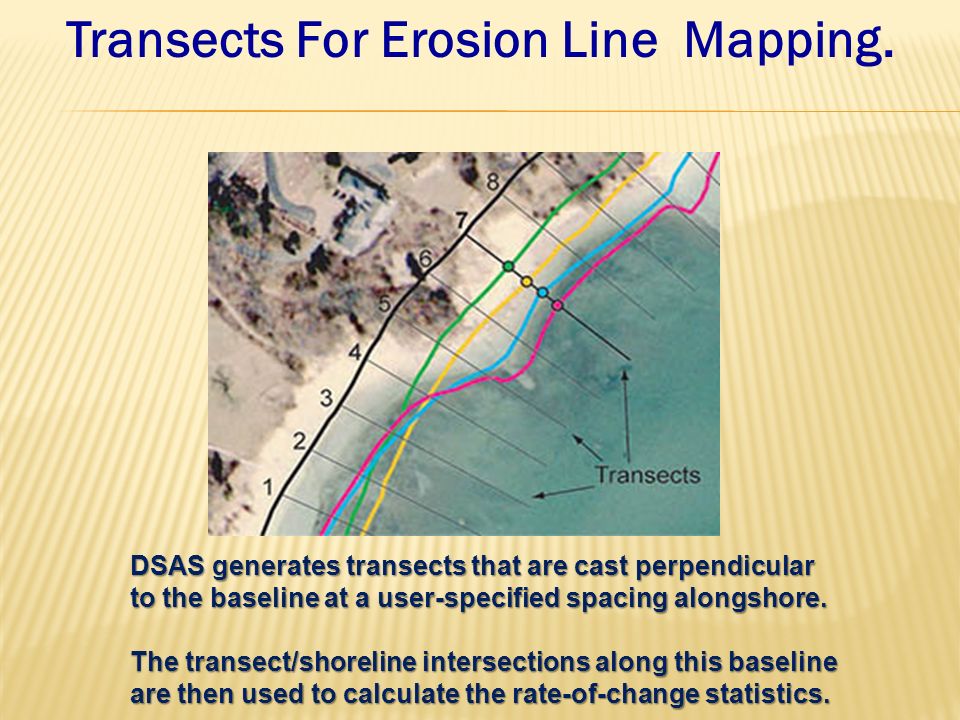 Transects For Erosion Line Mapping.

8
7
6
5
4
3
2
1
Transects

DSAS generates transects that are cast perpendicular to the baseline at a user-specified spacing alongshore.

The transect/shoreline intersections along this baseline are then used to calculate the rate-of-change statistics.